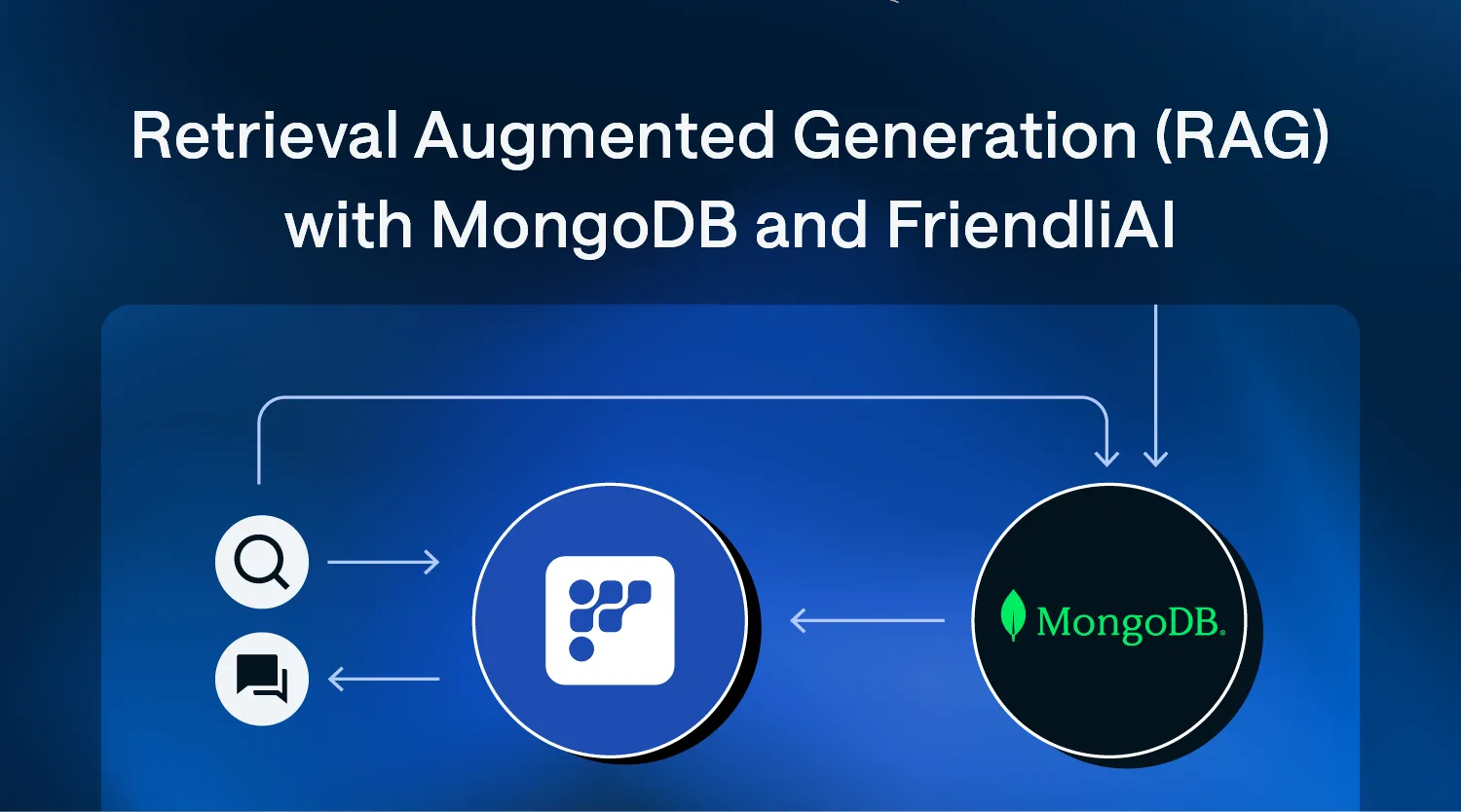 Retrieval Augmented Generation (RAG) with MongoDB and FriendliAI

MongoDB.